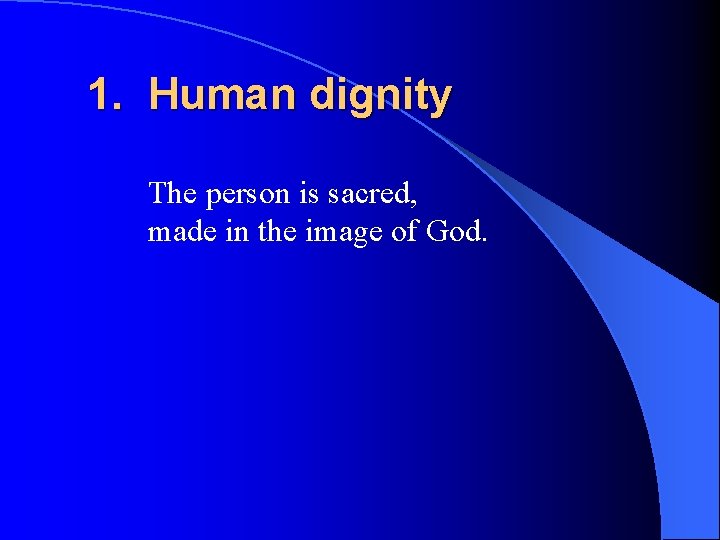 1. Human dignity

The person is sacred, made in the image of God.